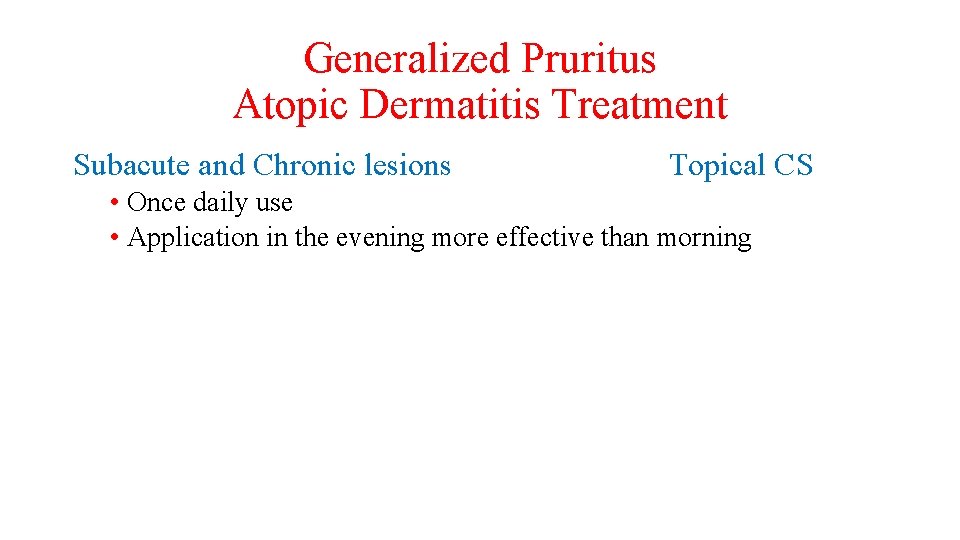 Generalized Pruritus
Atopic Dermatitis Treatment

Subacute and Chronic lesions Topical CS

• Once daily use
• Application in the evening more effective than morning